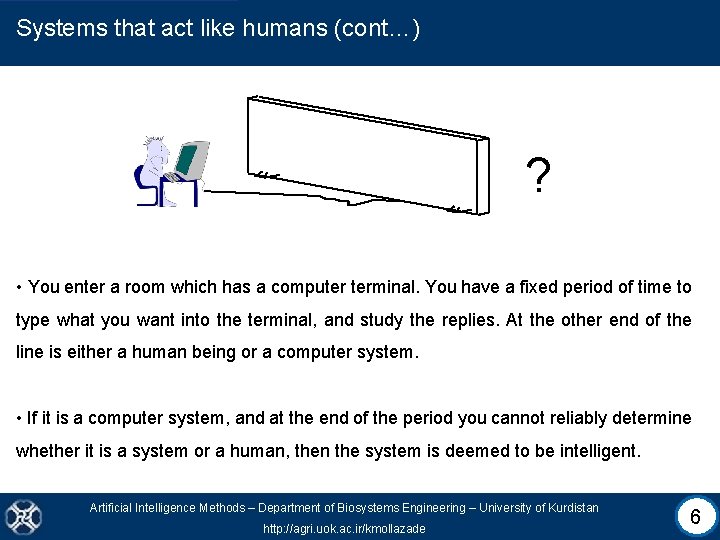 Systems that act like humans (cont…)

?

• You enter a room which has a computer terminal. You have a fixed period of time to type what you want into the terminal, and study the replies. At the other end of the line is either a human being or a computer system.

• If it is a computer system, and at the end of the period you cannot reliably determine whether it is a system or a human, then the system is deemed to be intelligent.

Artificial Intelligence Methods – Department of Biosystems Engineering – University of Kurdistan
http://agri.uok.ac.ir/kmollazade

6